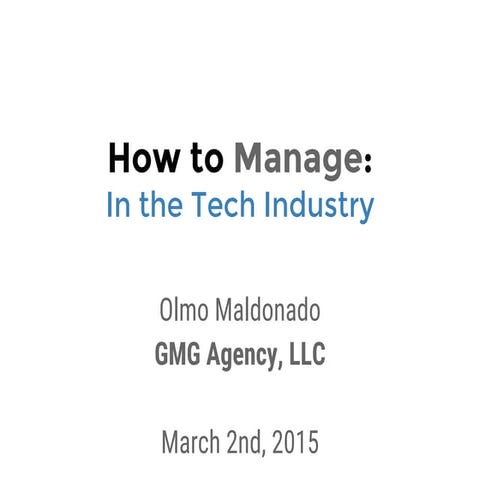 How to Manage:
In the Tech Industry

Olmo Maldonado
GMG Agency, LLC

March 2nd, 2015